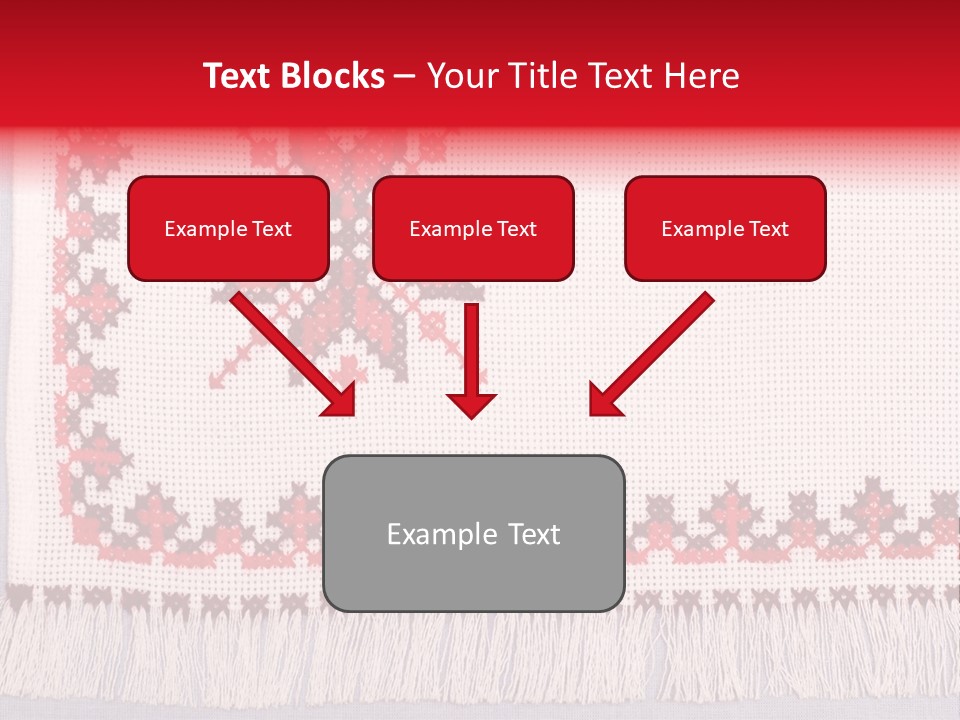 Text Blocks – Your Title Text Here

Example Text

Example Text

Example Text

Example Text